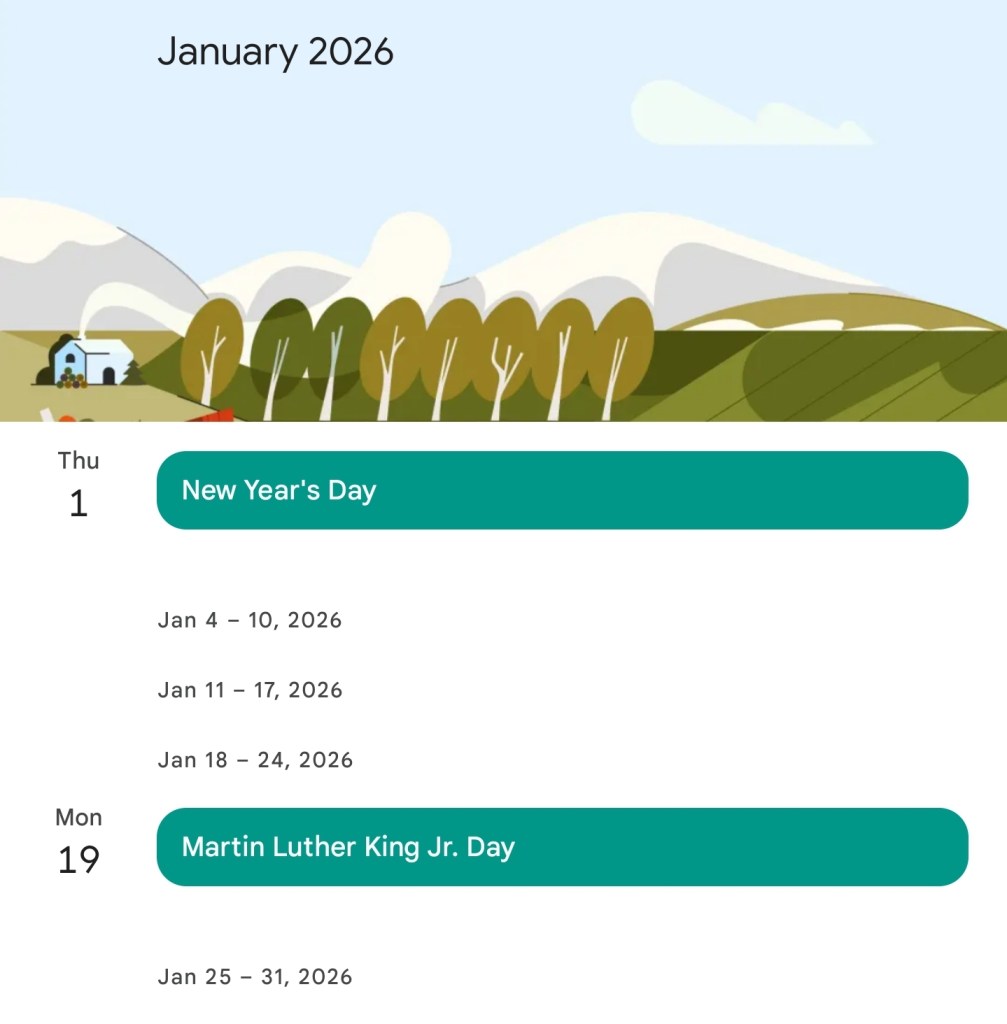 January 2026

Thu
1

New Year's Day

Jan 4 – 10, 2026

Jan 11 – 17, 2026

Jan 18 – 24, 2026

Mon
19

Martin Luther King Jr. Day

Jan 25 – 31, 2026